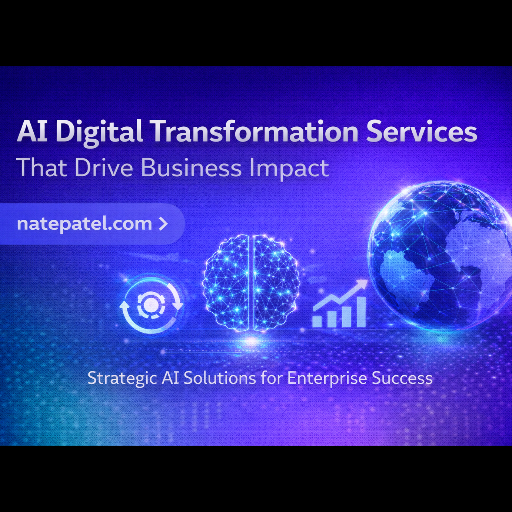 AI Digital Transformation Services
That Drive Business Impact

natepatel.com >

Strategic AI Solutions for Enterprise Success